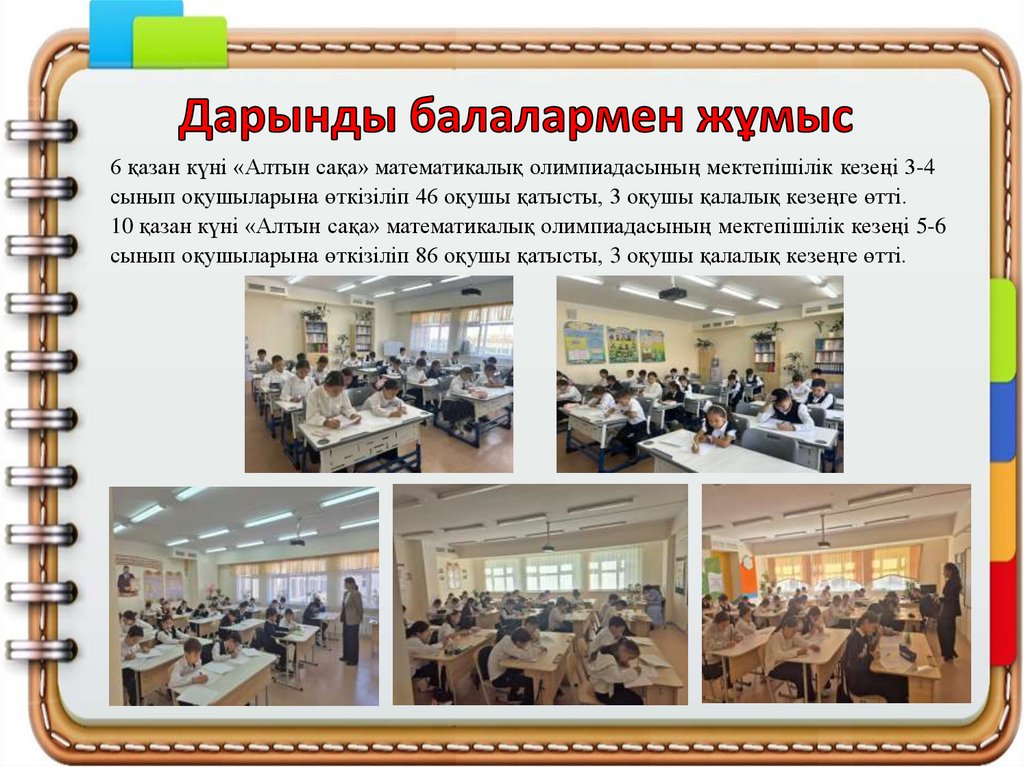 Дарынды балалармен жұмыс

6 қазан күні «Алтын сақа» математикалық олимпиадасының мектепішілік кезеңі 3-4 сынып оқушыларына өткізіліп 46 оқушы қатысты, 3 оқушы қалалық кезеңге өтті.
10 қазан күні «Алтын сақа» математикалық олимпиадасының мектепішілік кезеңі 5-6 сынып оқушыларына өткізіліп 86 оқушы қатысты, 3 оқушы қалалық кезеңге өтті.